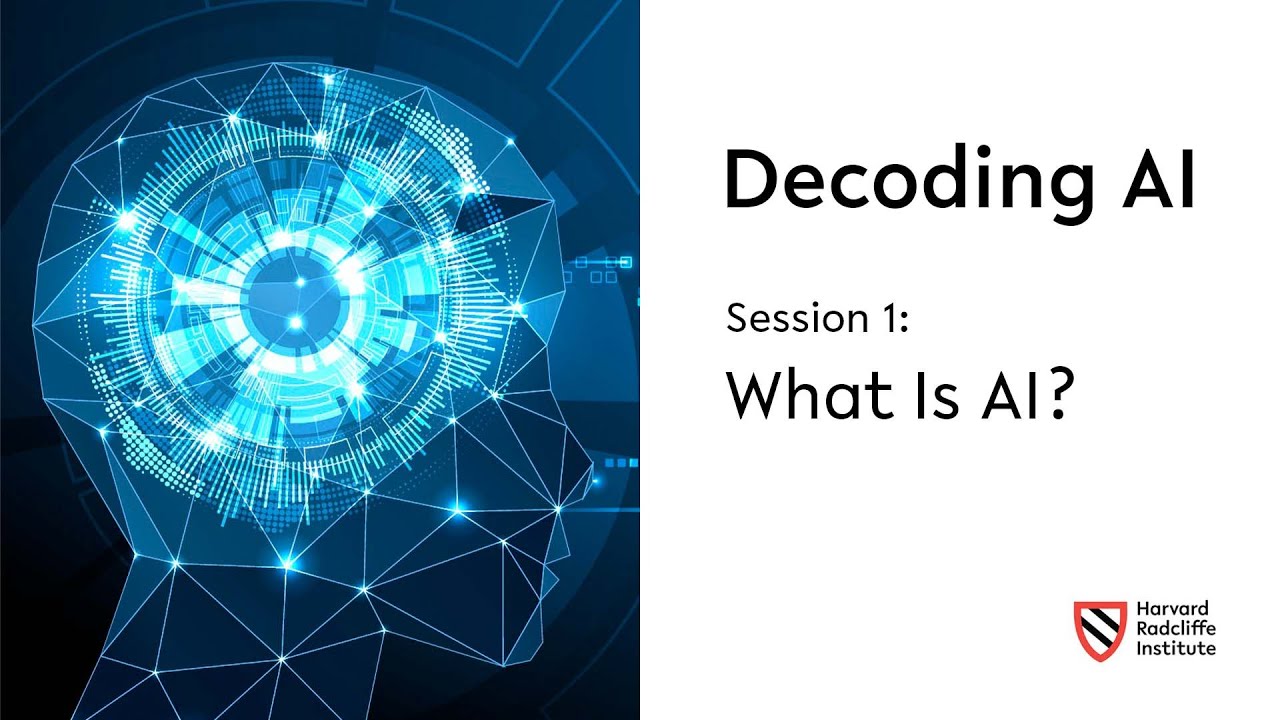 Decoding AI

Session 1:
What Is AI?

Harvard
Radcliffe
Institute